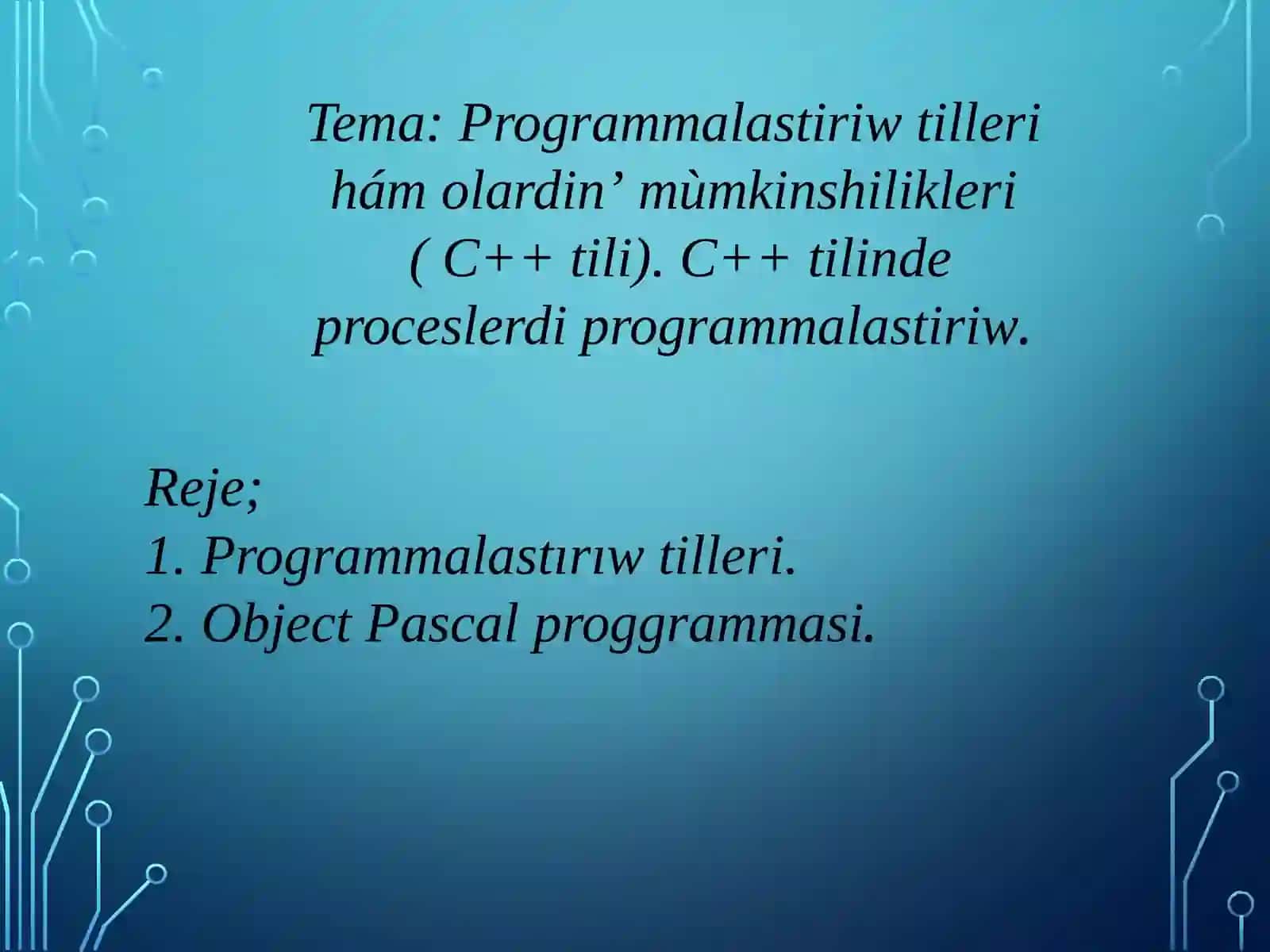 Tema: Programmalastiriw tilleri hám olardin’ mùmkinshilikleri ( C++ tili). C++ tilinde proceslerdi programmalastiriw.

Reje;
1. Programmalastırıw tilleri.
2. Object Pascal proggrammasi.